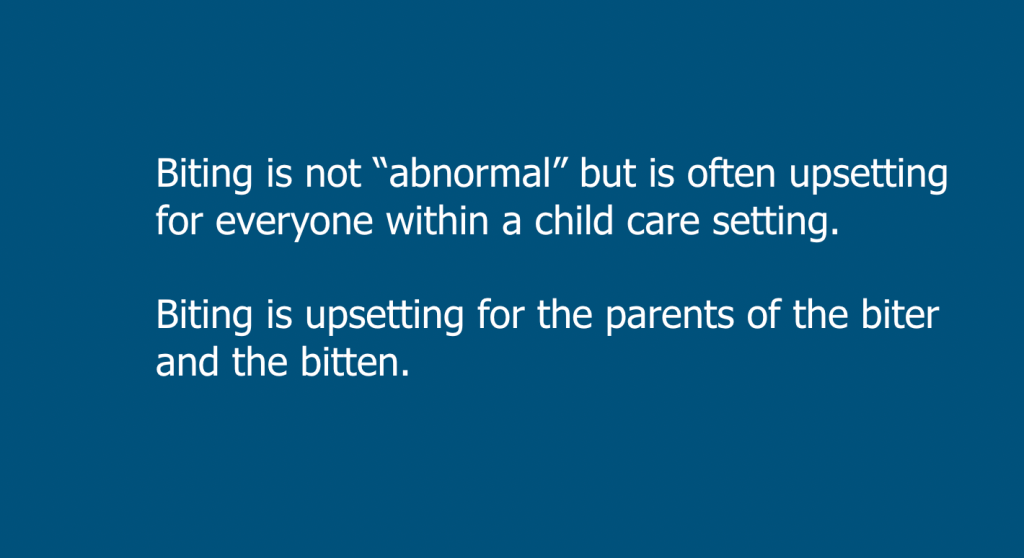 Biting is not “abnormal” but is often upsetting for everyone within a child care setting.

Biting is upsetting for the parents of the biter and the bitten.